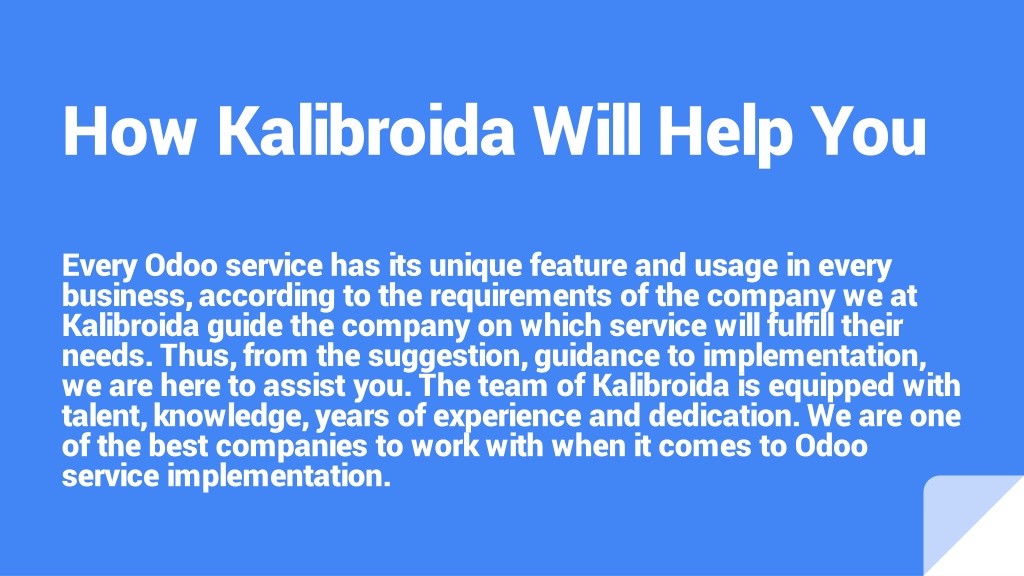 How Kalibroida Will Help You

Every Odoo service has its unique feature and usage in every business, according to the requirements of the company we at Kalibroida guide the company on which service will fulfill their needs. Thus, from the suggestion, guidance to implementation, we are here to assist you. The team of Kalibroida is equipped with talent, knowledge, years of experience and dedication. We are one of the best companies to work with when it comes to Odoo service implementation.